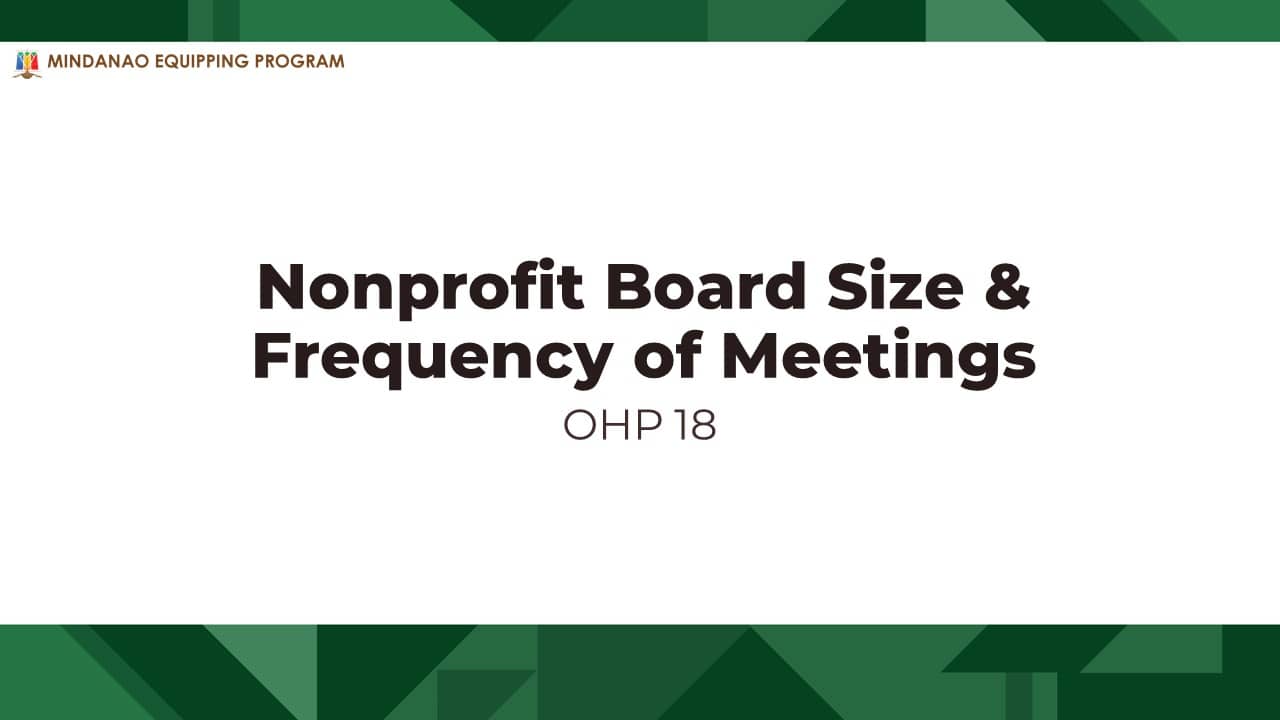 MINDANAO EQUIPPING PROGRAM

Nonprofit Board Size & Frequency of Meetings

OHP 18